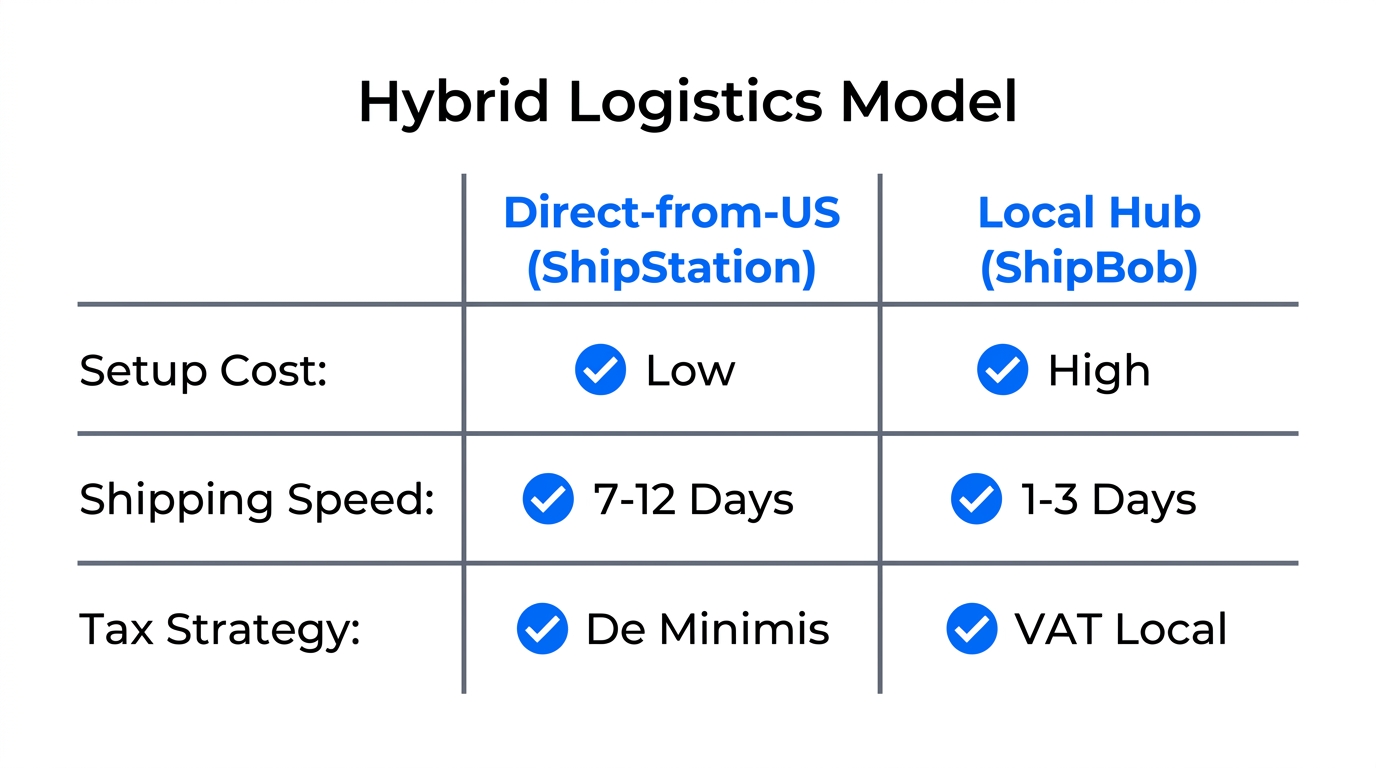 Hybrid Logistics Model

| | Direct-from-US (ShipStation) | Local Hub (ShipBob) |
|---|---|---|
| Setup Cost: | Low | High |
| Shipping Speed: | 7-12 Days | 1-3 Days |
| Tax Strategy: | De Minimis | VAT Local |